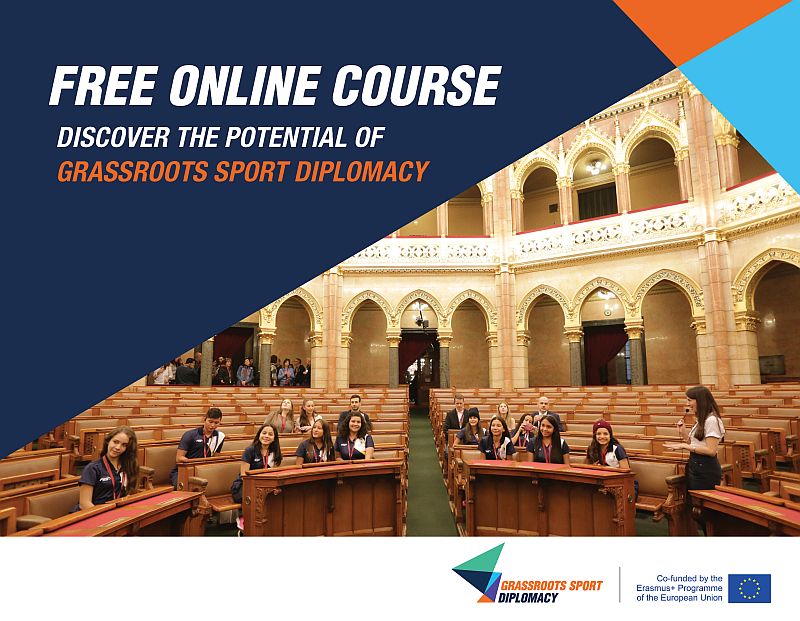 FREE ONLINE COURSE
DISCOVER THE POTENTIAL OF
GRASSROOTS SPORT DIPLOMACY

GRASSROOTS SPORT DIPLOMACY

Co-funded by the Erasmus+ Programme of the European Union